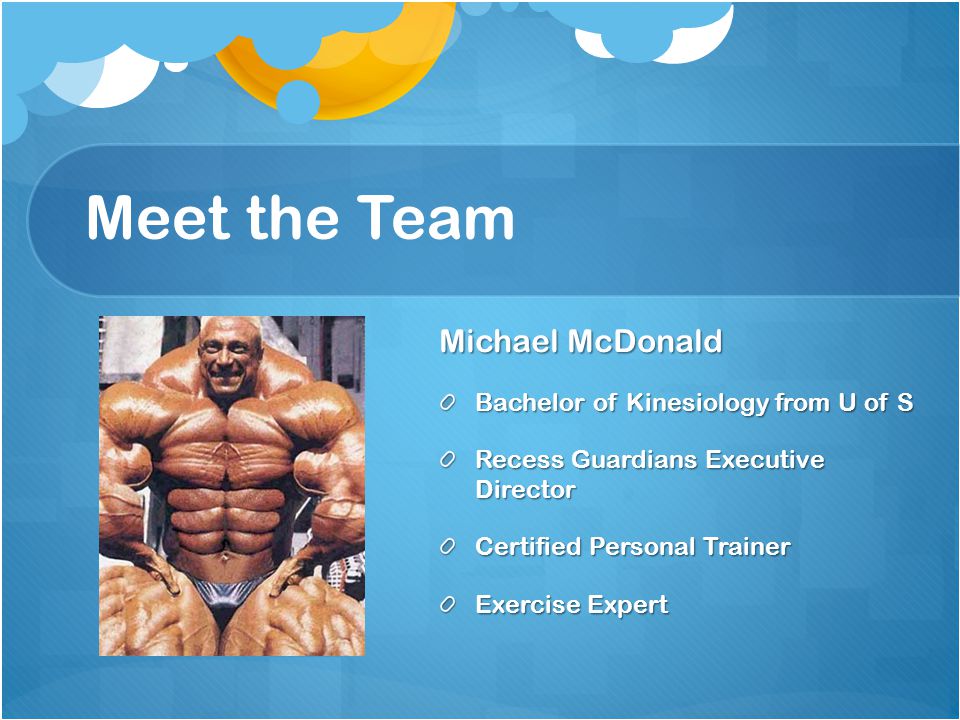 Meet the Team

Michael McDonald

Bachelor of Kinesiology from U of S

Recess Guardians Executive Director

Certified Personal Trainer

Exercise Expert